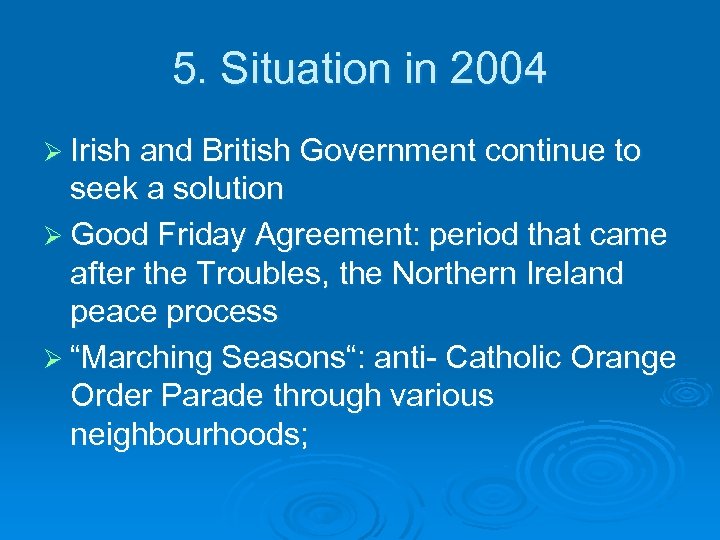 5. Situation in 2004

➢ Irish and British Government continue to seek a solution

➢ Good Friday Agreement: period that came after the Troubles, the Northern Ireland peace process

➢ “Marching Seasons“: anti- Catholic Orange Order Parade through various neighbourhoods;